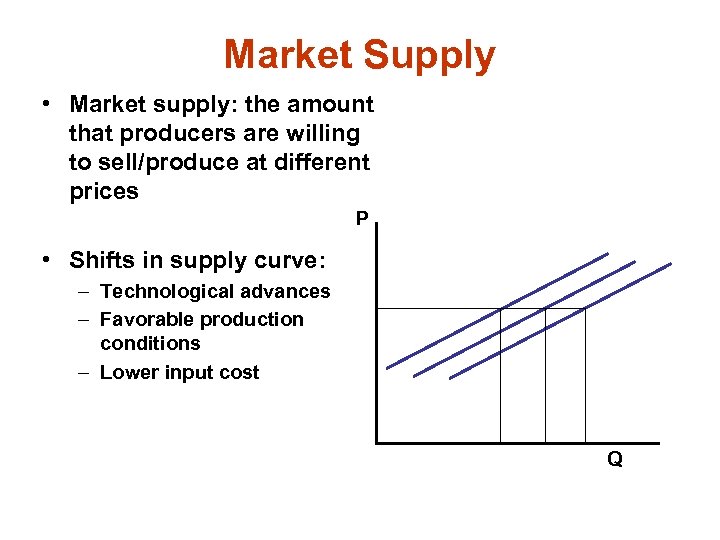 Market Supply

• Market supply: the amount that producers are willing to sell/produce at different prices

• Shifts in supply curve:
– Technological advances
– Favorable production conditions
– Lower input cost

P

Q